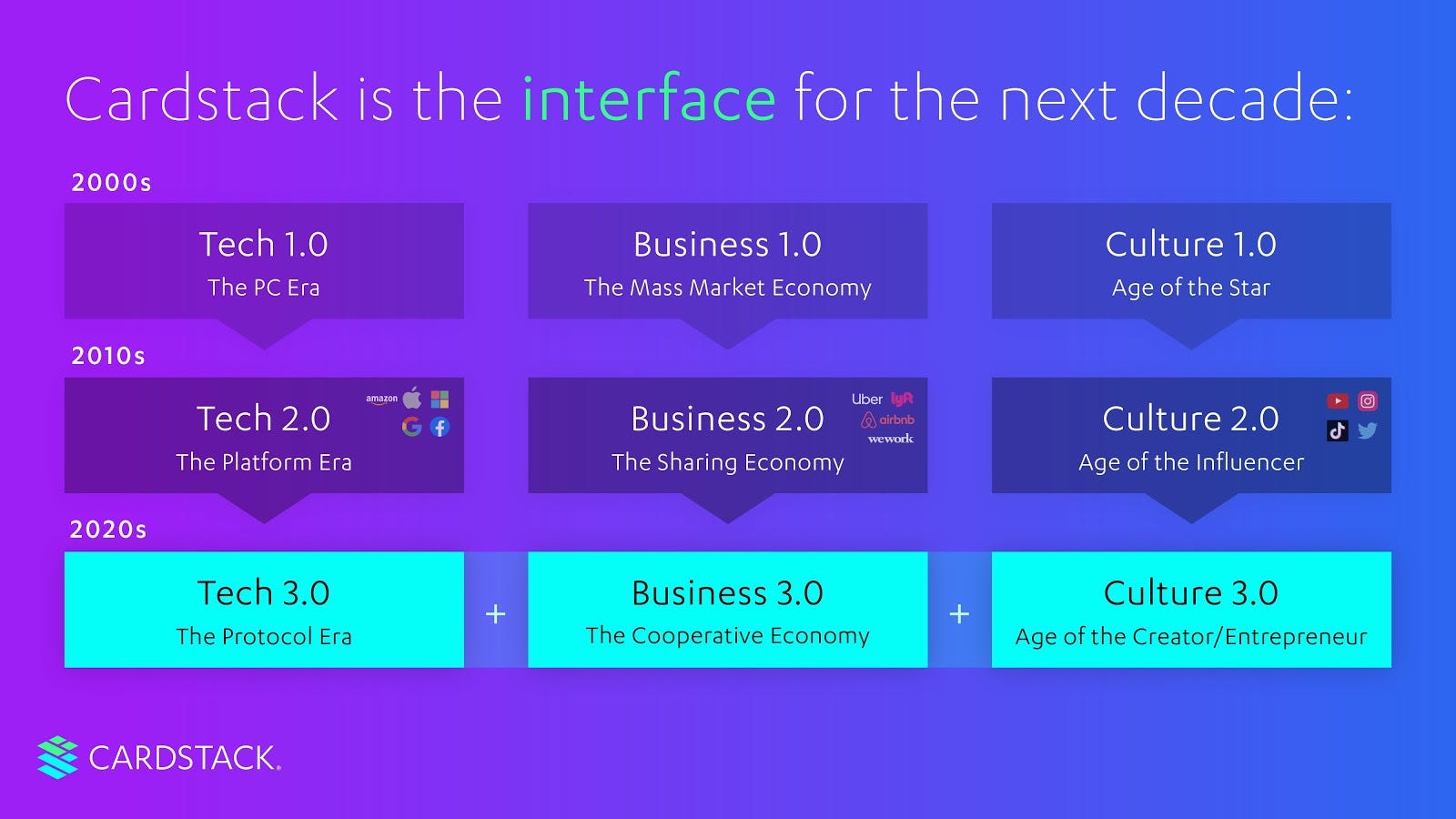 Cardstack is the interface for the next decade:

2000s

Tech 1.0
The PC Era

Business 1.0
The Mass Market Economy

Culture 1.0
Age of the Star

2010s

Tech 2.0
The Platform Era

amazon

Business 2.0
The Sharing Economy

Uber lyft
airbnb
wework

Culture 2.0
Age of the Influencer

2020s

Tech 3.0
The Protocol Era

+

Business 3.0
The Cooperative Economy

+

Culture 3.0
Age of the Creator/Entrepreneur

CARDSTACK.